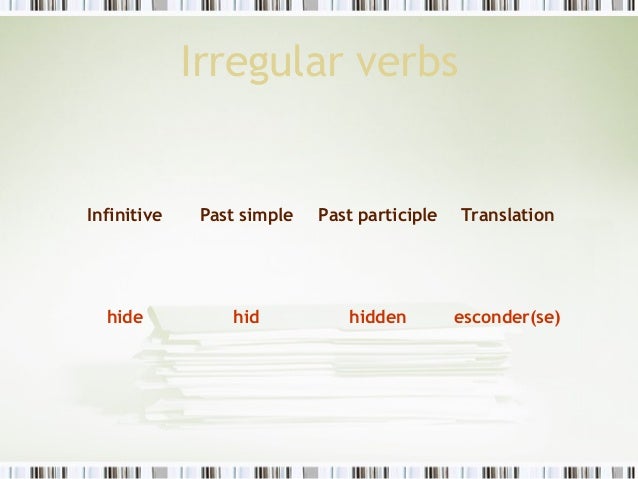 Irregular verbs

| Infinitive | Past simple | Past participle | Translation |
|---|---|---|---|
| hide | hid | hidden | esconder(se) |